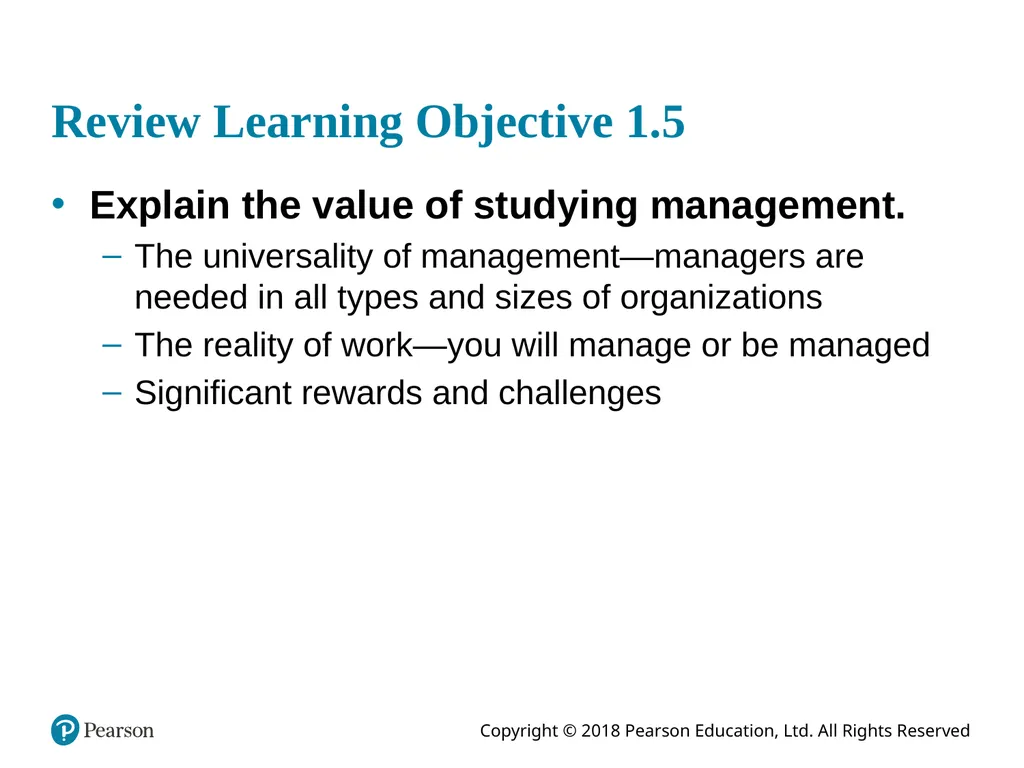 Review Learning Objective 1.5

• Explain the value of studying management.

– The universality of management—managers are needed in all types and sizes of organizations

– The reality of work—you will manage or be managed

– Significant rewards and challenges

Pearson

Copyright © 2018 Pearson Education, Ltd. All Rights Reserved